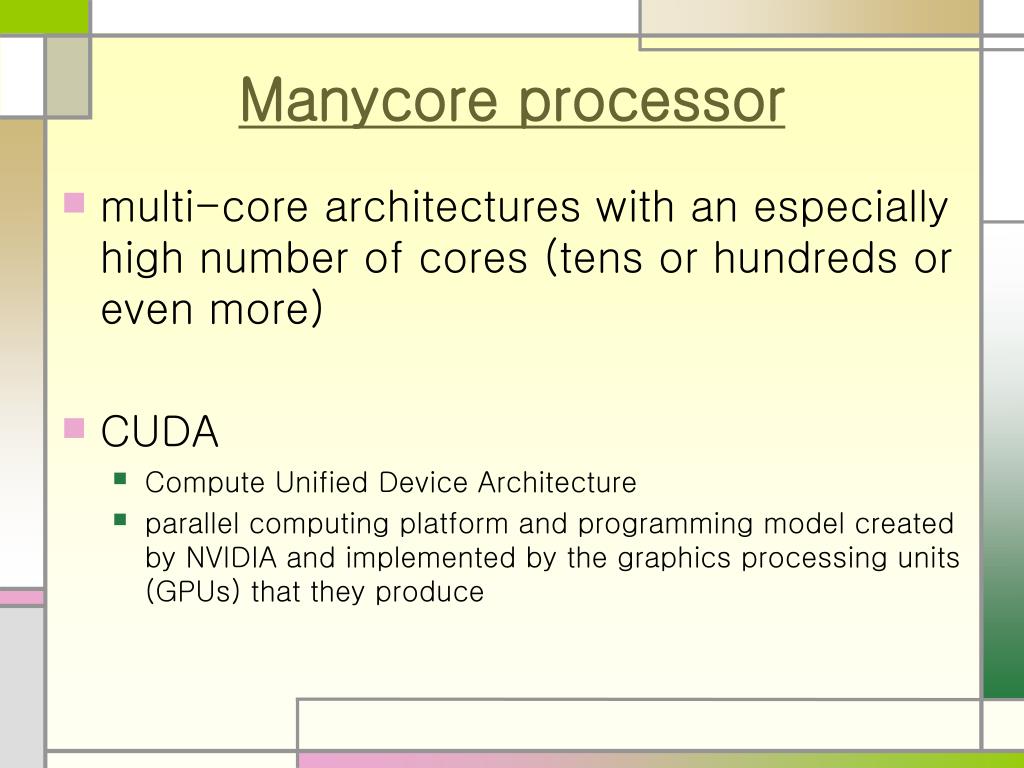 Manycore processor

multi-core architectures with an especially high number of cores (tens or hundreds or even more)

CUDA

Compute Unified Device Architecture

parallel computing platform and programming model created by NVIDIA and implemented by the graphics processing units (GPUs) that they produce